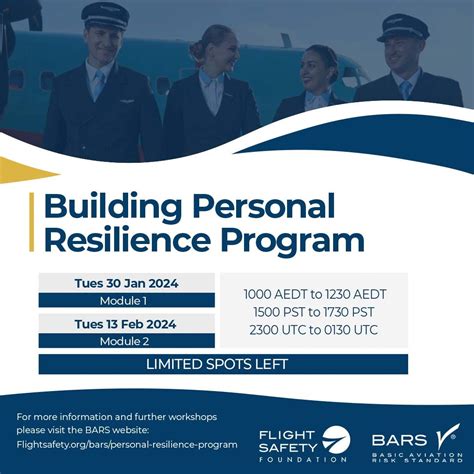 Building Personal Resilience Program

Tues 30 Jan 2024
Module 1
Tues 13 Feb 2024
Module 2

1000 AEDT to 1230 AEDT
1500 PST to 1730 PST
2300 UTC to 0130 UTC

LIMITED SPOTS LEFT

For more information and further workshops please visit the BARS website:
Flightsafety.org/bars/personal-resilience-program

FLIGHT SAFETY FOUNDATION

BARS®
BASIC AVIATION RISK STANDARD